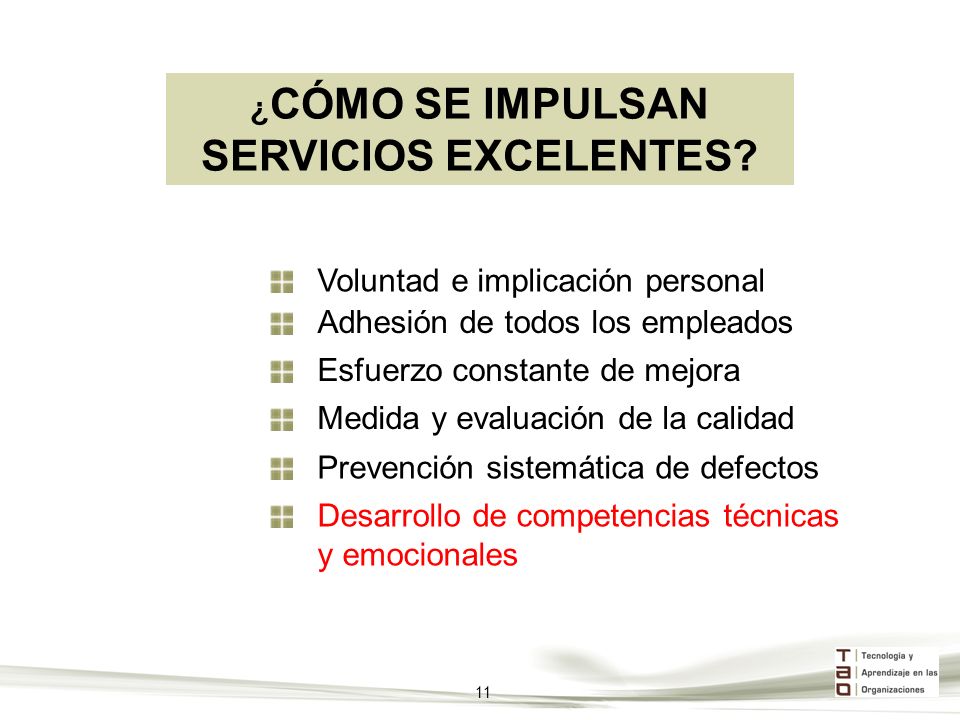 ¿CÓMO SE IMPULSAN SERVICIOS EXCELENTES?

Voluntad e implicación personal
Adhesión de todos los empleados
Esfuerzo constante de mejora
Medida y evaluación de la calidad
Prevención sistemática de defectos
Desarrollo de competencias técnicas y emocionales

11

T a o
Tecnología y
Aprendizaje en las
Organizaciones